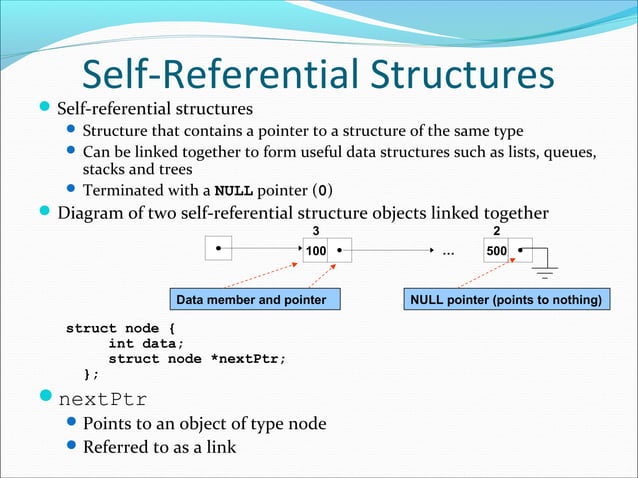 Self-Referential Structures

Self-referential structures

Structure that contains a pointer to a structure of the same type

Can be linked together to form useful data structures such as lists, queues, stacks and trees

Terminated with a NULL pointer (0)

Diagram of two self-referential structure objects linked together

3

100

...

2

500

Data member and pointer

NULL pointer (points to nothing)

struct node {
int data;
struct node *nextPtr;
};

nextPtr

Points to an object of type node

Referred to as a link